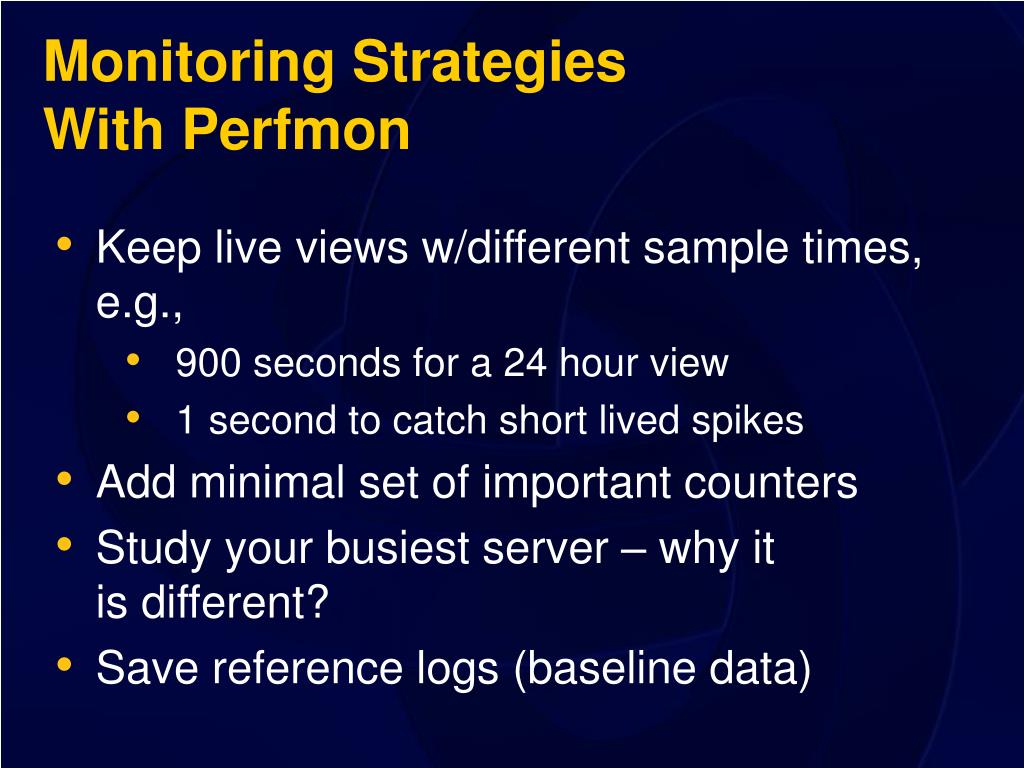 Monitoring Strategies
With Perfmon

• Keep live views w/different sample times, e.g.,
  • 900 seconds for a 24 hour view
  • 1 second to catch short lived spikes
• Add minimal set of important counters
• Study your busiest server – why it is different?
• Save reference logs (baseline data)